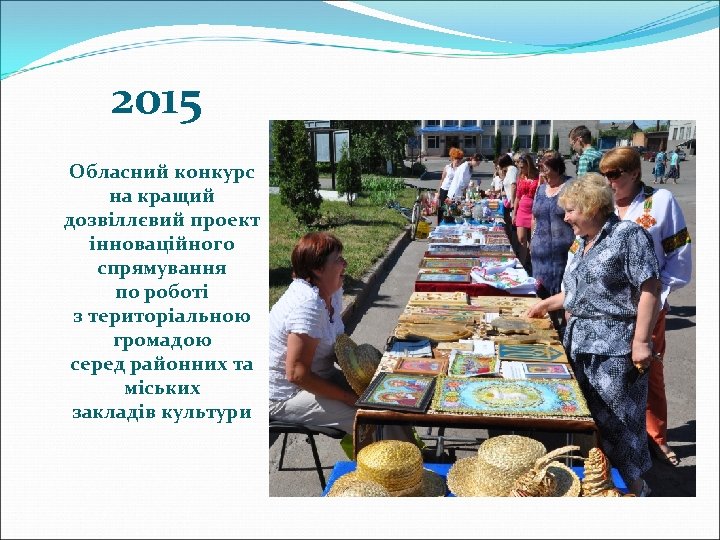 2015

Обласний конкурс на кращий дозвіллєвий проект інноваційного спрямування по роботі з територіальною громадою серед районних та міських закладів культури